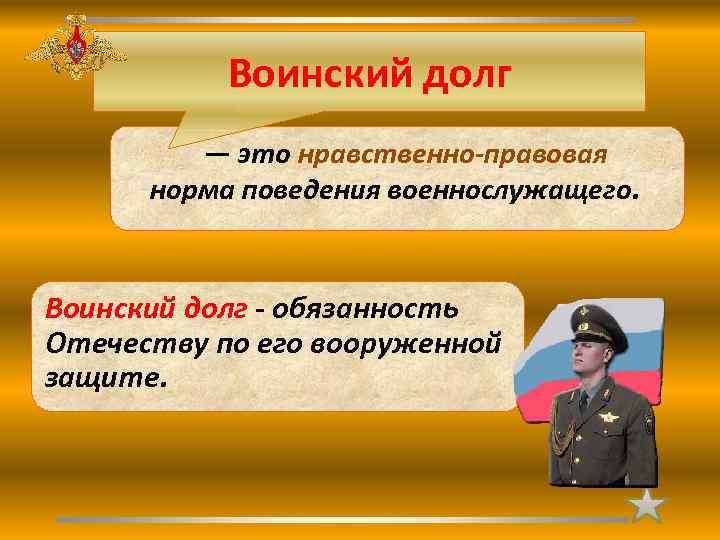 Воинский долг

— это нравственно-правовая норма поведения военнослужащего.

Воинский долг - обязанность Отечеству по его вооруженной защите.